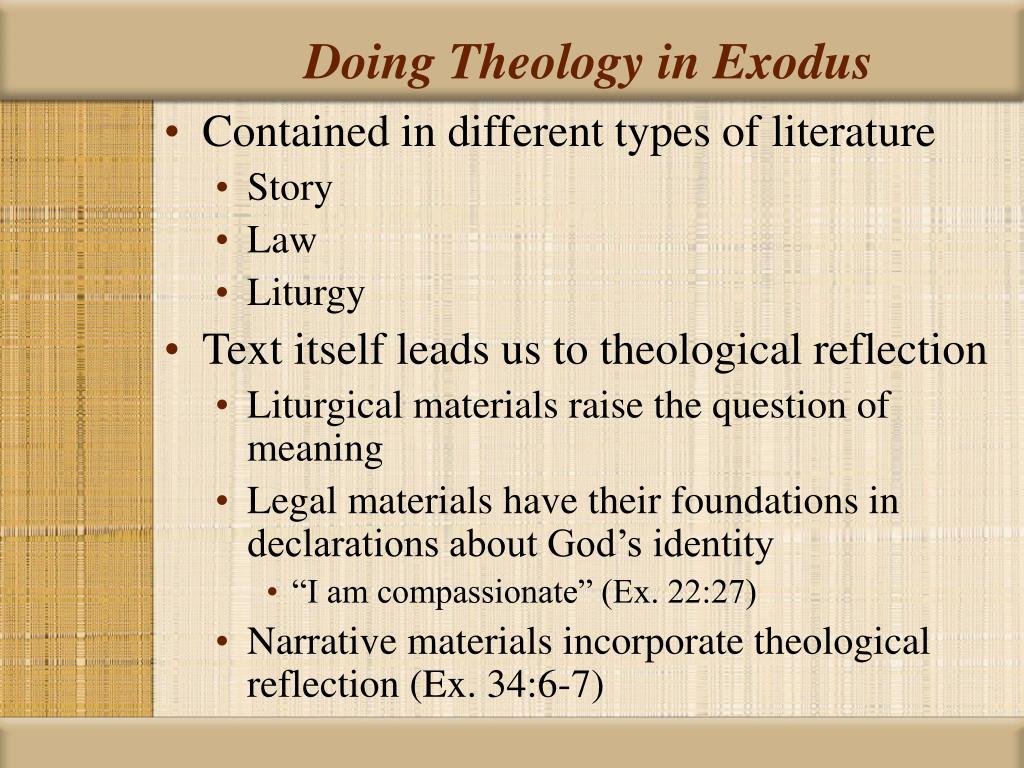 Doing Theology in Exodus

• Contained in different types of literature
  • Story
  • Law
  • Liturgy
• Text itself leads us to theological reflection
  • Liturgical materials raise the question of meaning
  • Legal materials have their foundations in declarations about God’s identity
    • “I am compassionate” (Ex. 22:27)
  • Narrative materials incorporate theological reflection (Ex. 34:6-7)